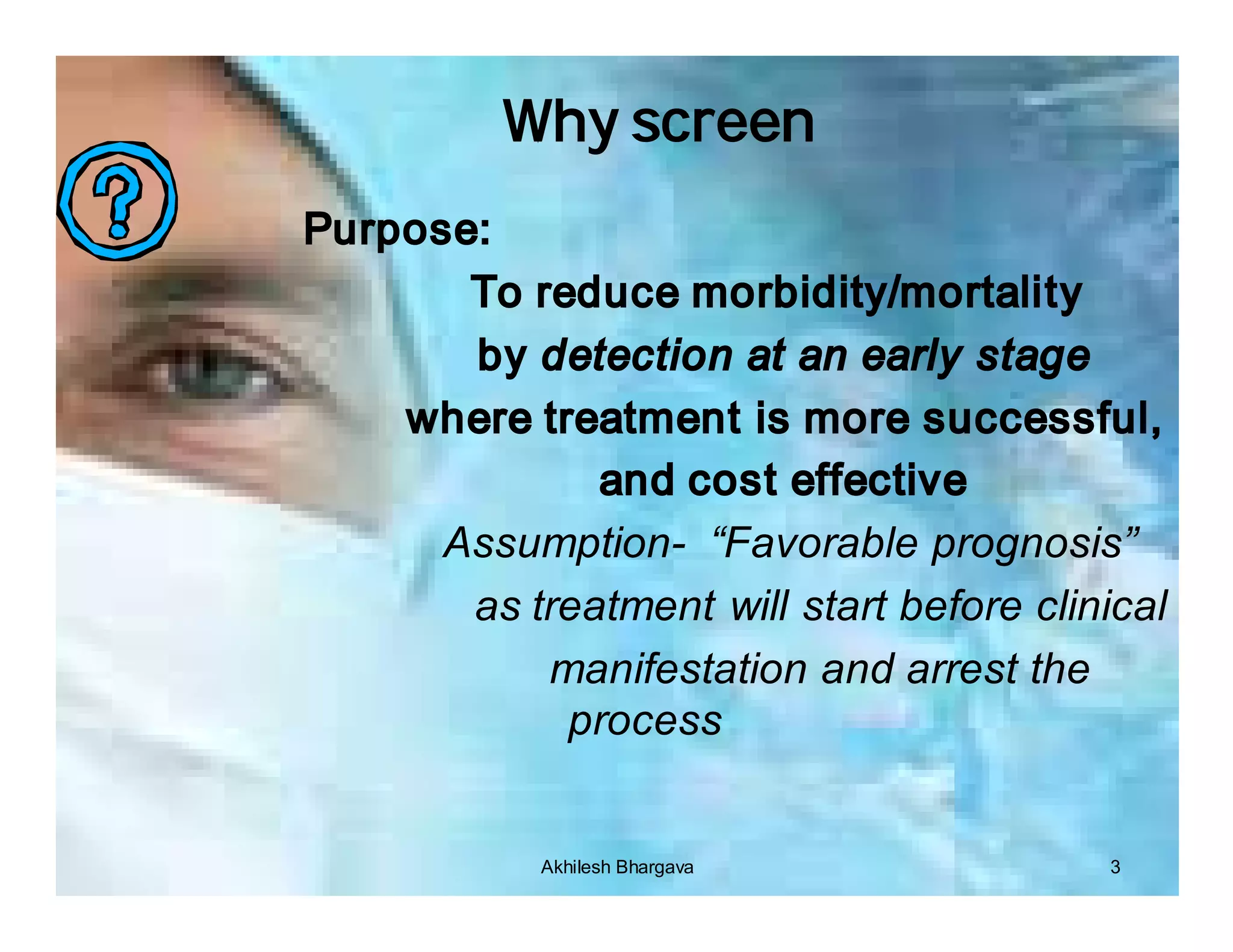 Why screen

?

Purpose:

To reduce morbidity/mortality by detection at an early stage where treatment is more successful, and cost effective

Assumption- “Favorable prognosis” as treatment will start before clinical manifestation and arrest the process

Akhilesh Bhargava

3